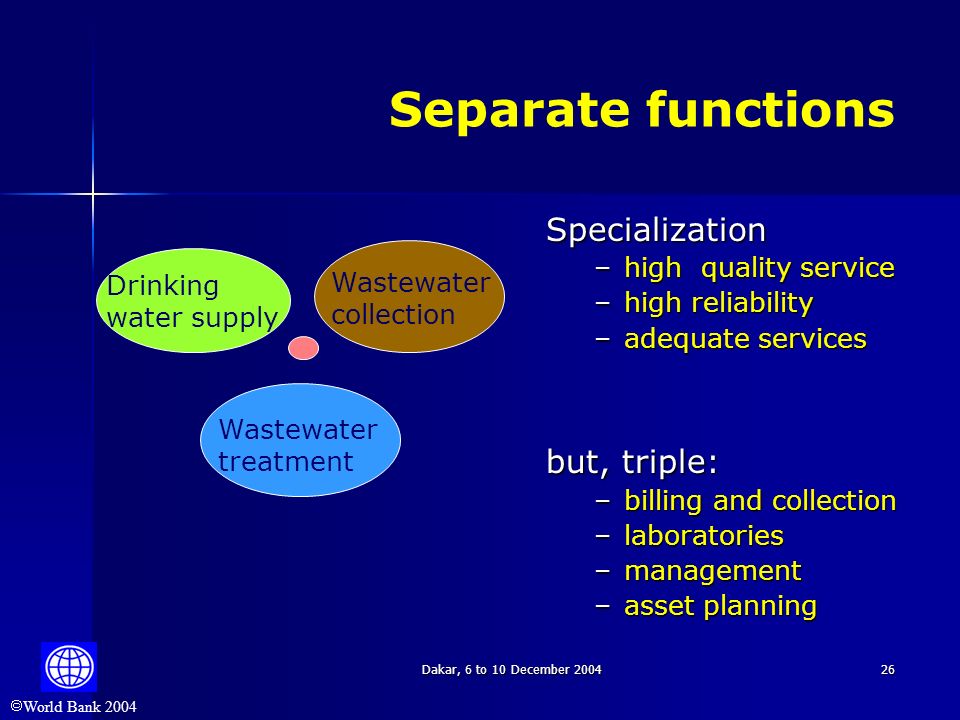 Separate functions

Drinking water supply

Wastewater collection

Wastewater treatment

Specialization
– high quality service
– high reliability
– adequate services

but, triple:
– billing and collection
– laboratories
– management
– asset planning

Dakar, 6 to 10 December 2004

26

©World Bank 2004